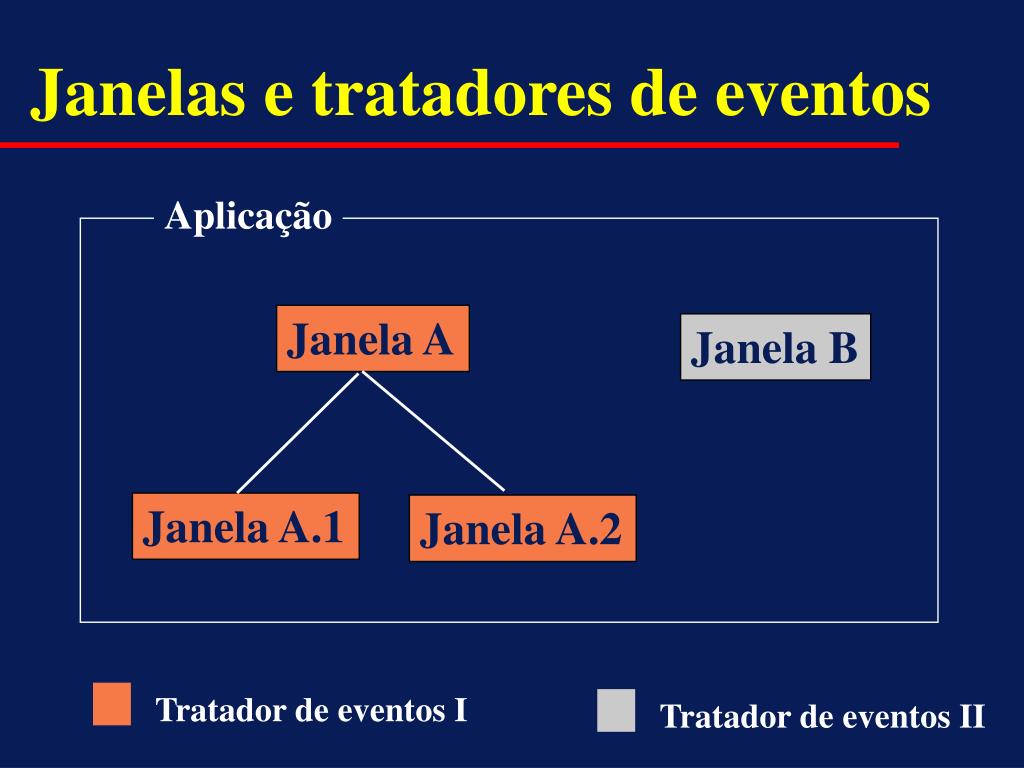 Janelas e tratadores de eventos

Aplicação

Janela A

Janela B

Janela A.1

Janela A.2

Tratador de eventos I

Tratador de eventos II